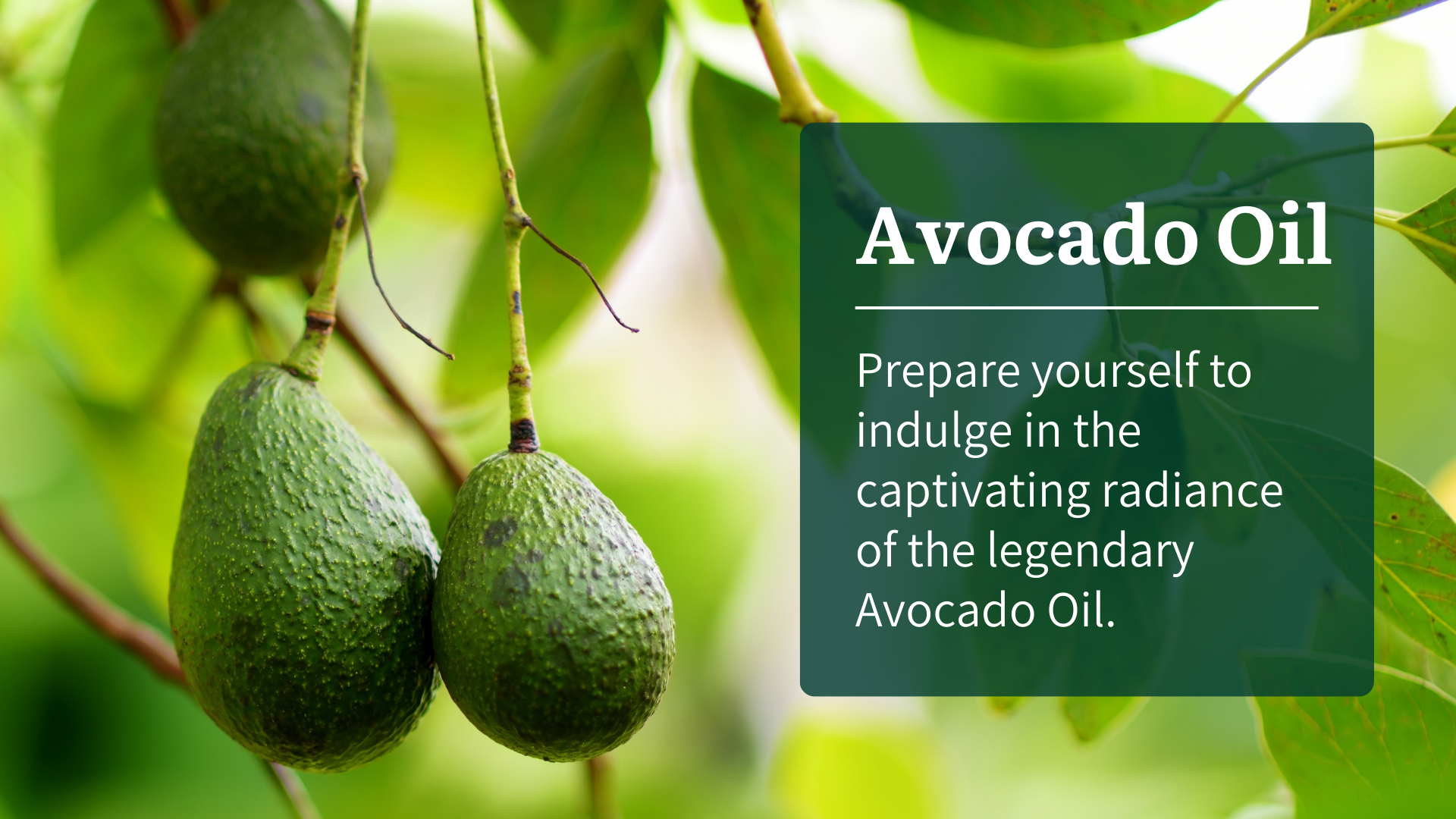 Avocado Oil

Prepare yourself to indulge in the captivating radiance of the legendary Avocado Oil.